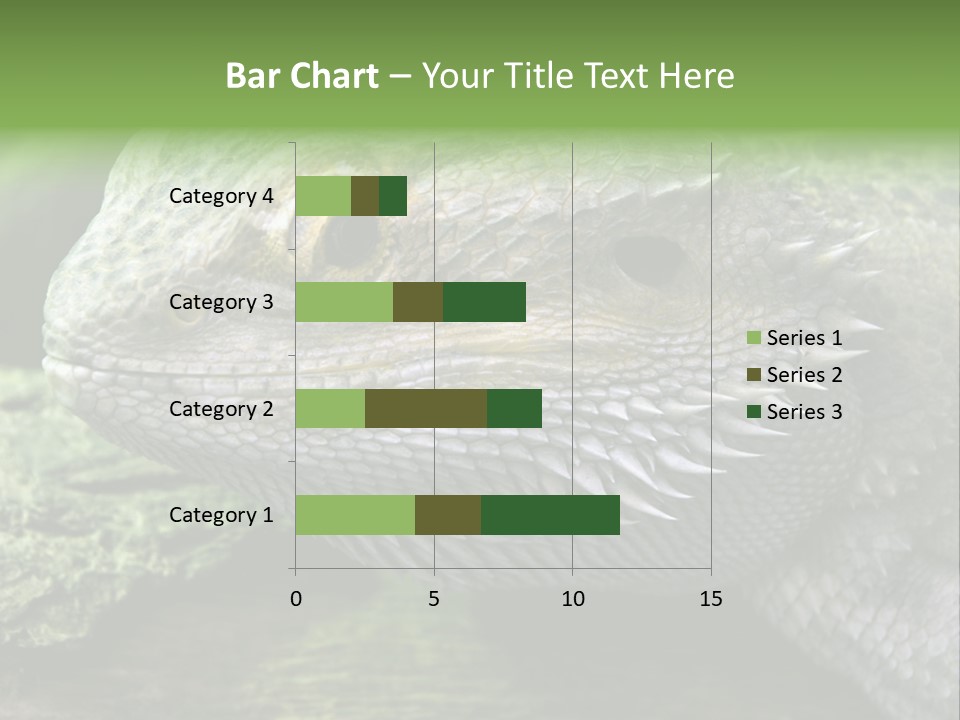 Bar Chart – Your Title Text Here

Category 4
Category 3
Category 2
Category 1

0
5
10
15

Series 1
Series 2
Series 3